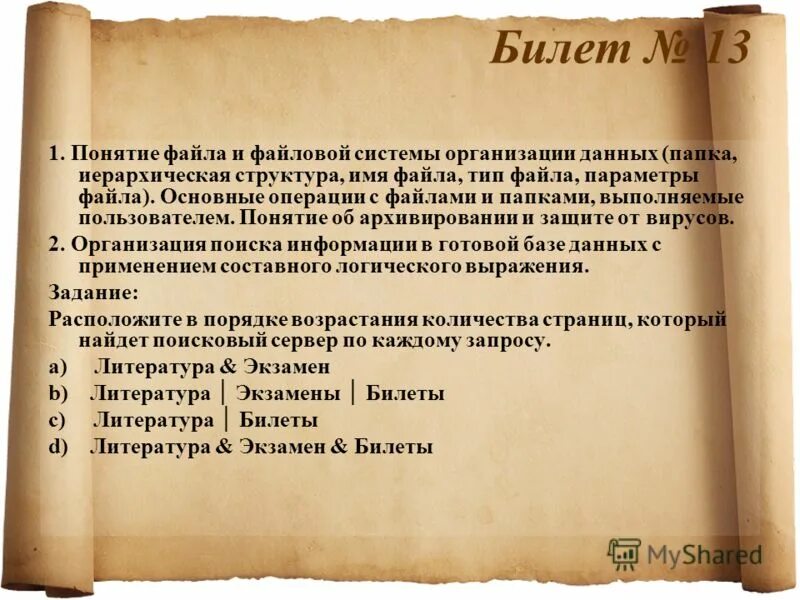 Билет № 13

1. Понятие файла и файловой системы организации данных (папка, иерархическая структура, имя файла, тип файла, параметры файла). Основные операции с файлами и папками, выполняемые пользователем. Понятие об архивировании и защите от вирусов.

2. Организация поиска информации в готовой базе данных с применением составного логического выражения.

Задание:

Расположите в порядке возрастания количества страниц, который найдет поисковый сервер по каждому запросу.

a) Литература & Экзамен

b) Литература | Экзамены | Билеты

c) Литература | Билеты

d) Литература & Экзамен & Билеты

MyShared